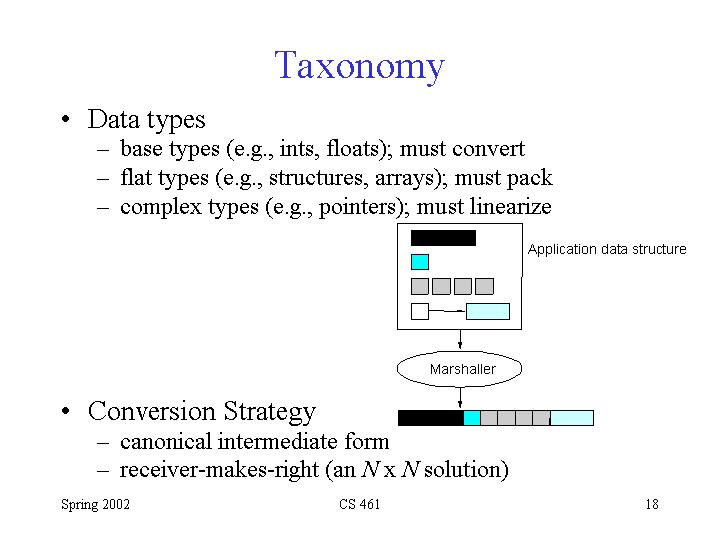 Taxonomy

• Data types
– base types (e.g., ints, floats); must convert
– flat types (e.g., structures, arrays); must pack
– complex types (e.g., pointers); must linearize

Application data structure

Marshaller

• Conversion Strategy
– canonical intermediate form
– receiver-makes-right (an $N$ x $N$ solution)

Spring 2002

CS 461

18